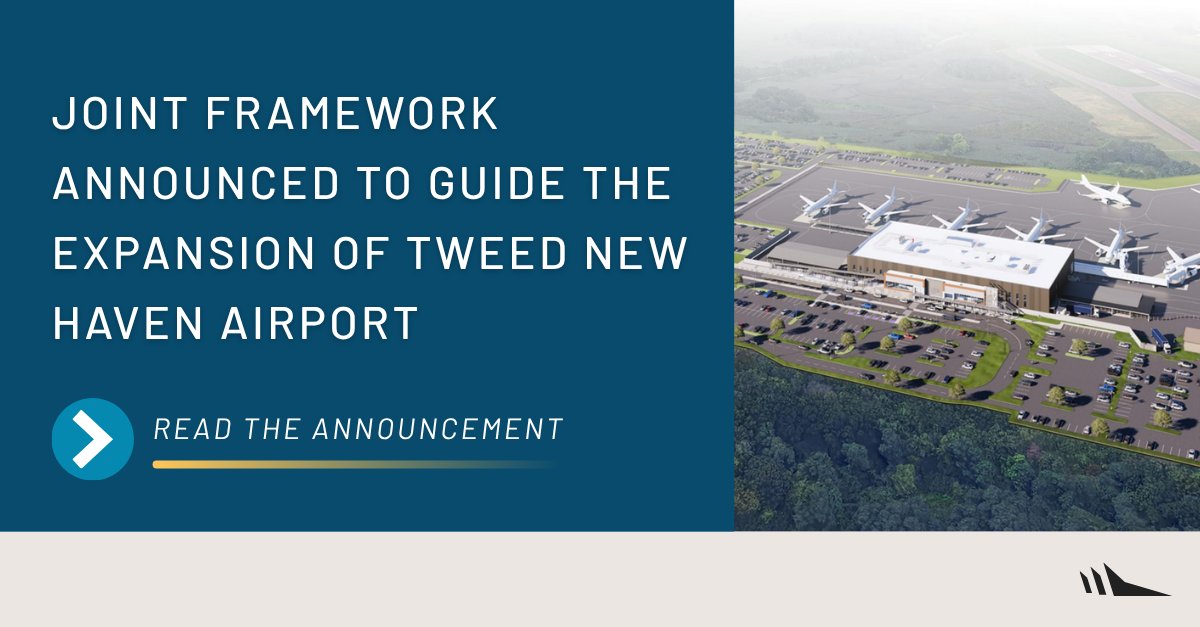 JOINT FRAMEWORK ANNOUNCED TO GUIDE THE EXPANSION OF TWEED NEW HAVEN AIRPORT

READ THE ANNOUNCEMENT